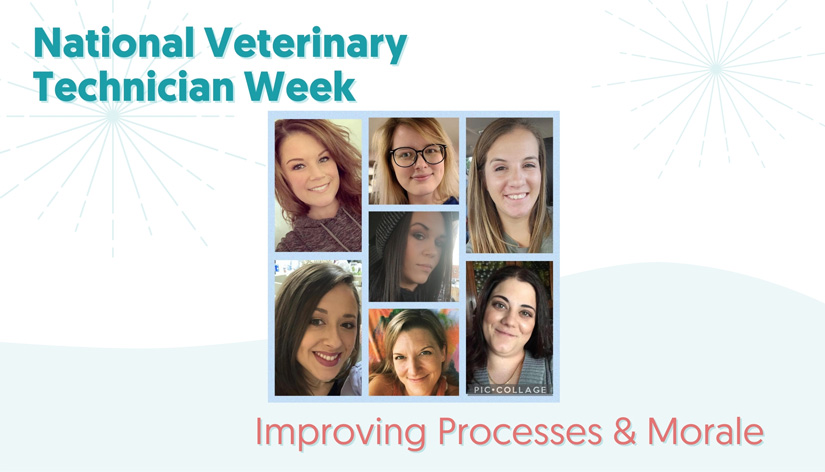 National Veterinary Technician Week

PIC•COLLAGE

Improving Processes & Morale